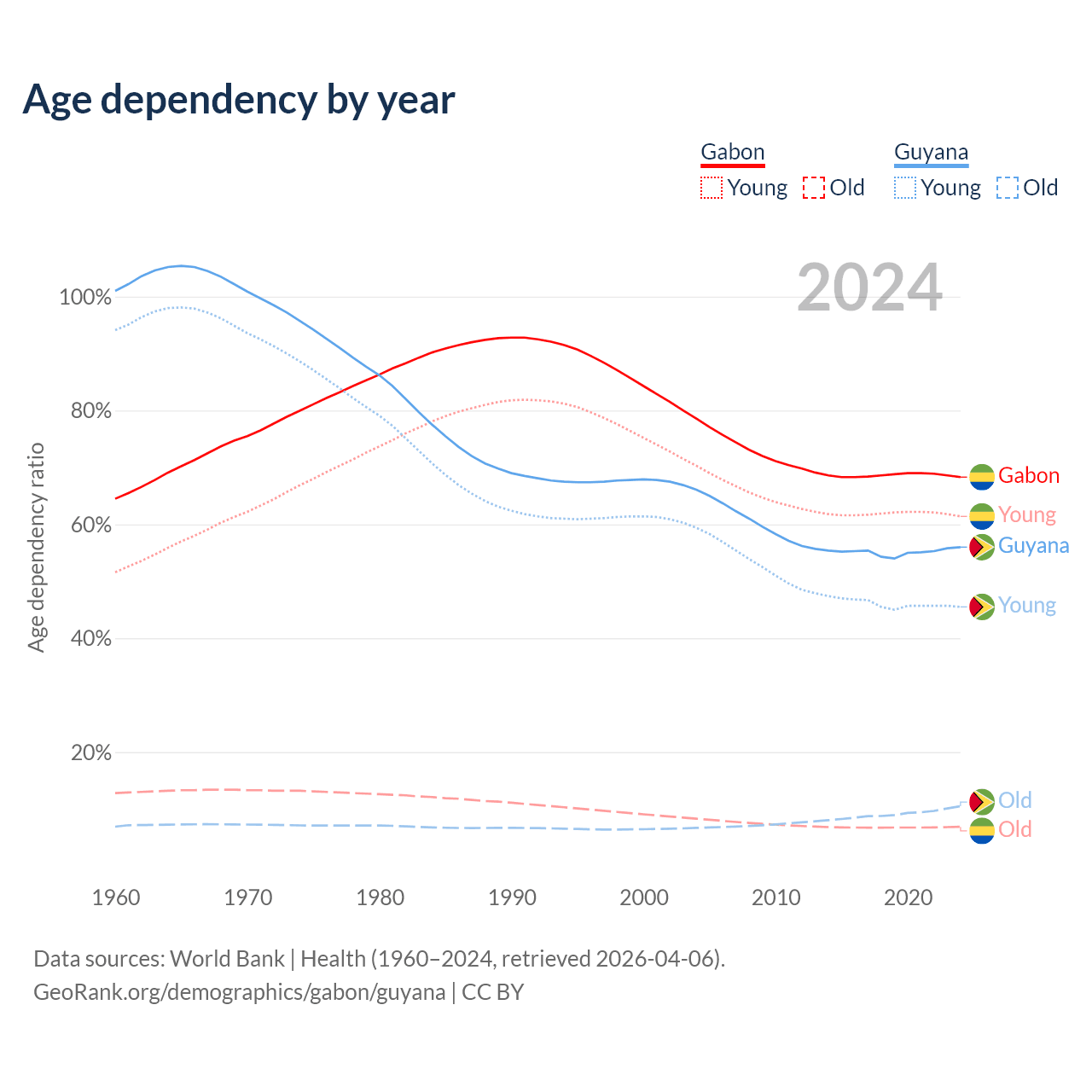 Age dependency by year

Gabon
Young Old

Guyana
Young Old

2024

Age dependency ratio

100%
80%
60%
40%
20%

Gabon
Young
Guyana
Young
Old
Old

1960 1970 1980 1990 2000 2010 2020

Data sources: World Bank | Health (1960–2024, retrieved 2026-04-06).
GeoRank.org/demographics/gabon/guyana | CC BY